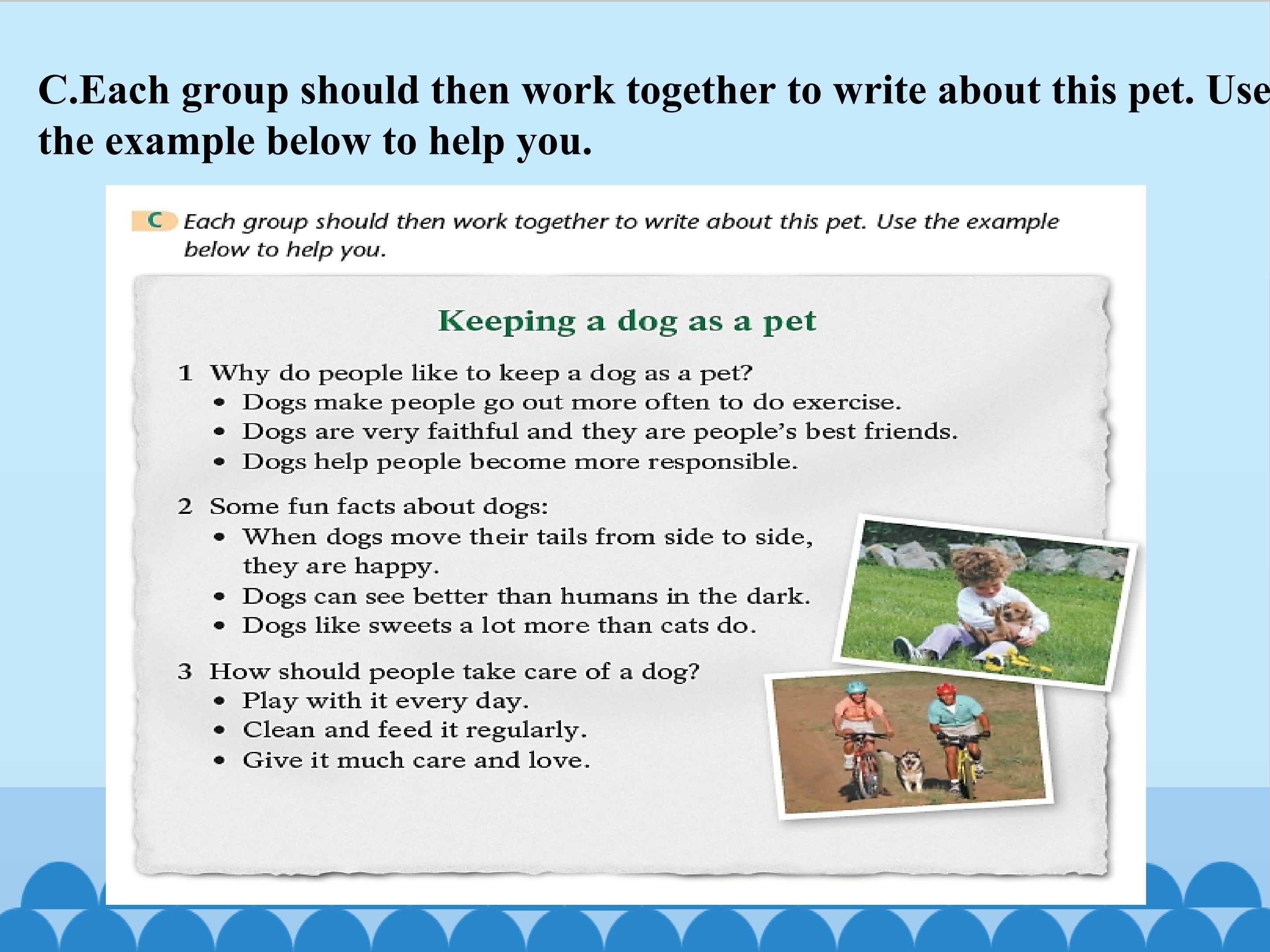 C.Each group should then work together to write about this pet. Use the example below to help you.

C Each group should then work together to write about this pet. Use the example below to help you.

Keeping a dog as a pet

1 Why do people like to keep a dog as a pet?
• Dogs make people go out more often to do exercise.
• Dogs are very faithful and they are people's best friends.
• Dogs help people become more responsible.

2 Some fun facts about dogs:
• When dogs move their tails from side to side, they are happy.
• Dogs can see better than humans in the dark.
• Dogs like sweets a lot more than cats do.

3 How should people take care of a dog?
• Play with it every day.
• Clean and feed it regularly.
• Give it much care and love.